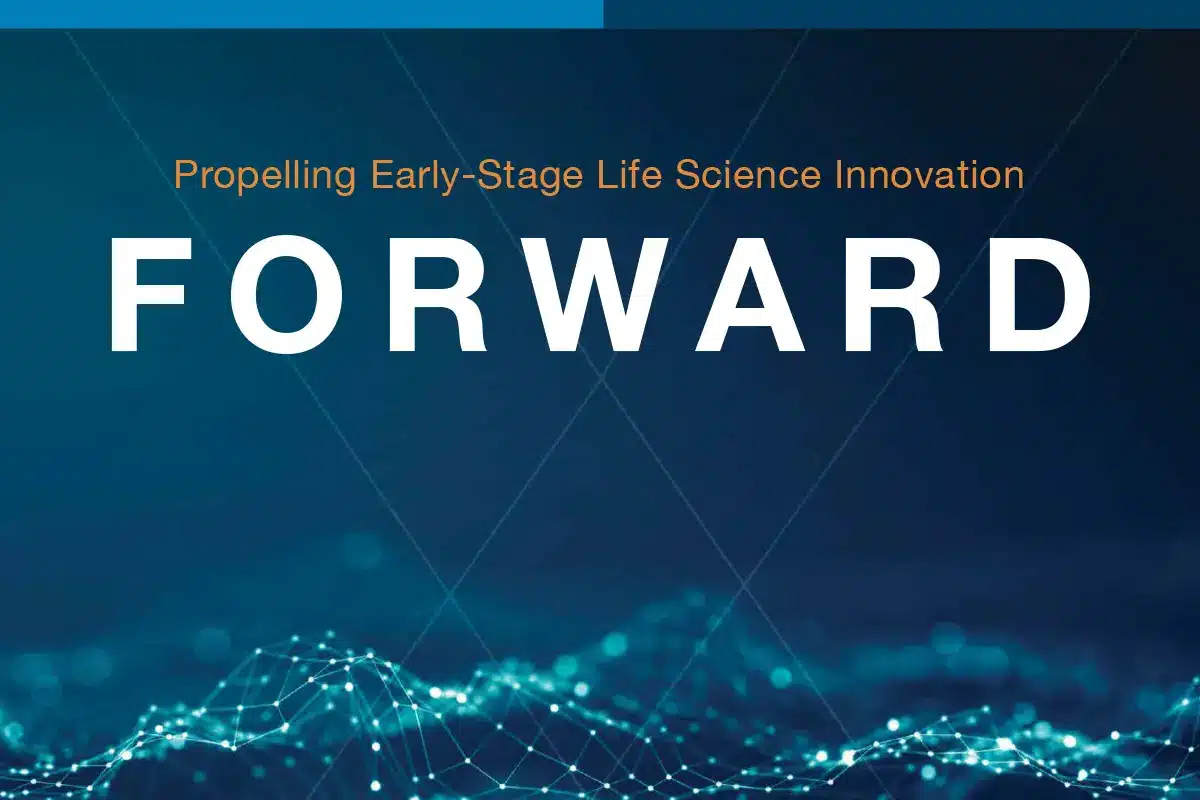 Propelling Early-Stage Life Science Innovation

FORWARD